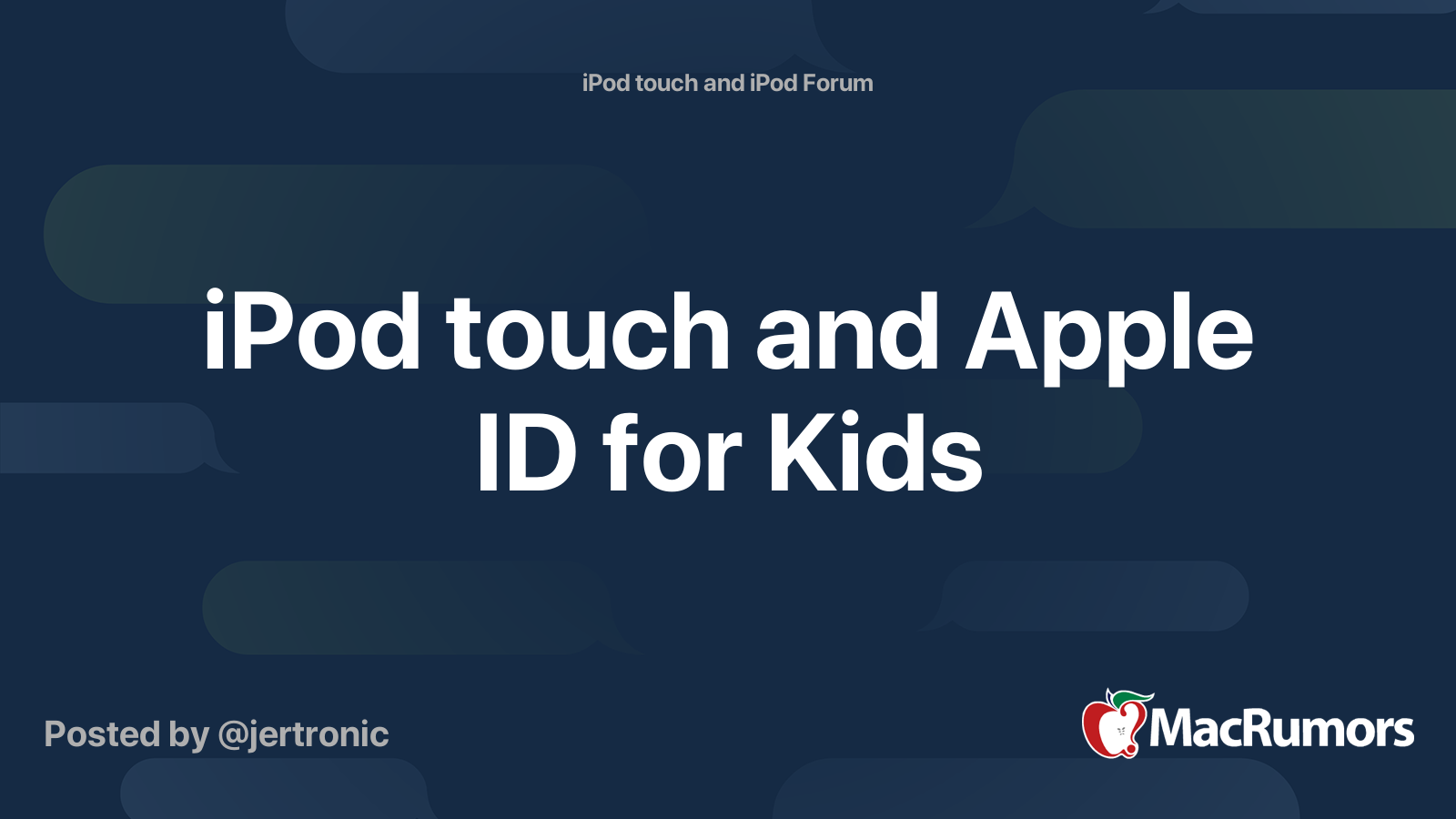 iPod touch and iPod Forum

iPod touch and Apple ID for Kids

Posted by @jertronic

MacRumors